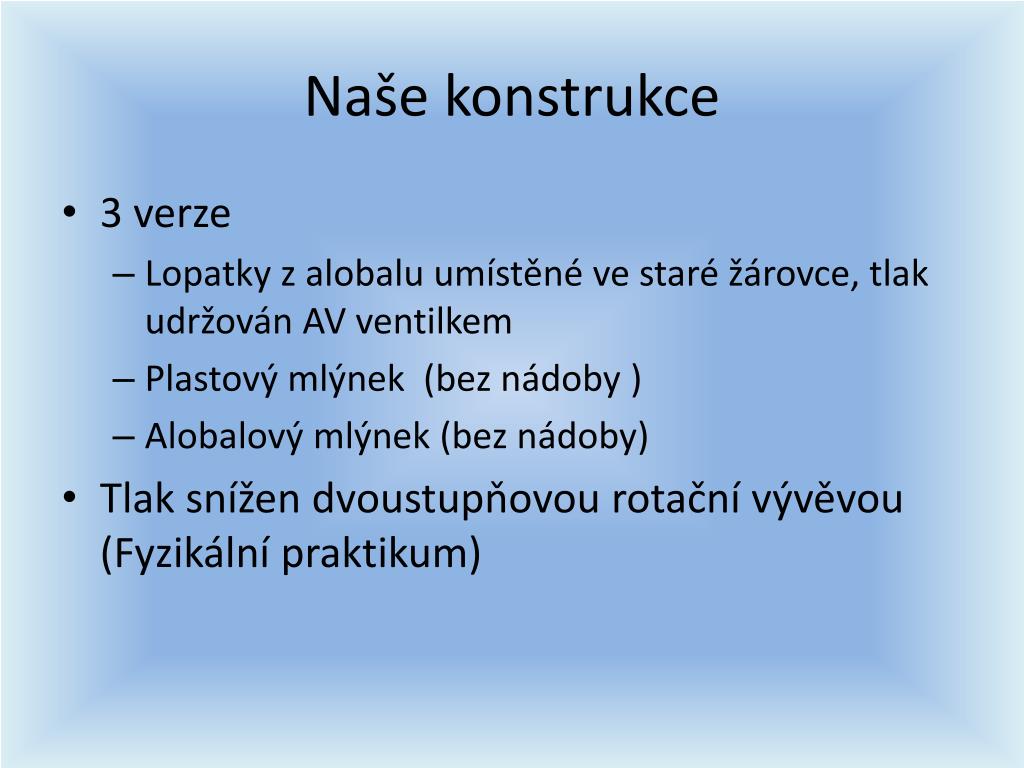 Naše konstrukce

• 3 verze
– Lopatky z alobalu umístěné ve staré žárovce, tlak udržován AV ventilkem
– Plastový mlýnek (bez nádoby )
– Alobalový mlýnek (bez nádoby)
• Tlak snížen dvoustupňovou rotační vývěvou (Fyzikální praktikum)